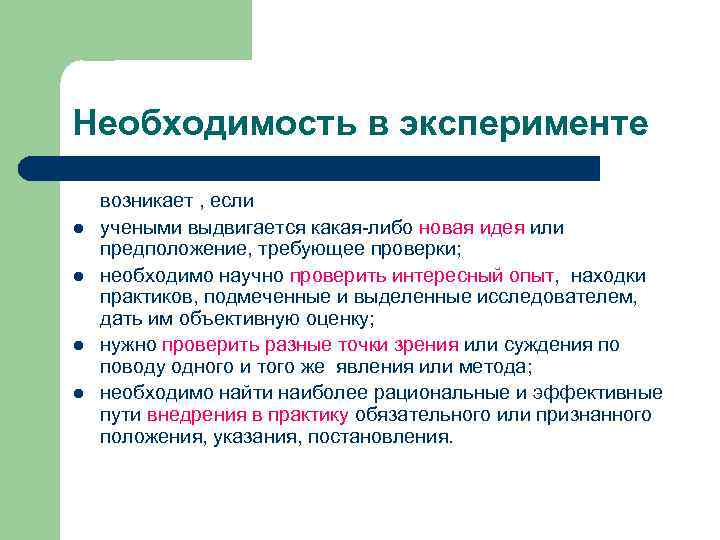 Необходимость в эксперименте

возникает , если

- учеными выдвигается какая-либо новая идея или предположение, требующее проверки;
- необходимо научно проверить интересный опыт, находки практиков, подмеченные и выделенные исследователем, дать им объективную оценку;
- нужно проверить разные точки зрения или суждения по поводу одного и того же явления или метода;
- необходимо найти наиболее рациональные и эффективные пути внедрения в практику обязательного или признанного положения, указания, постановления.